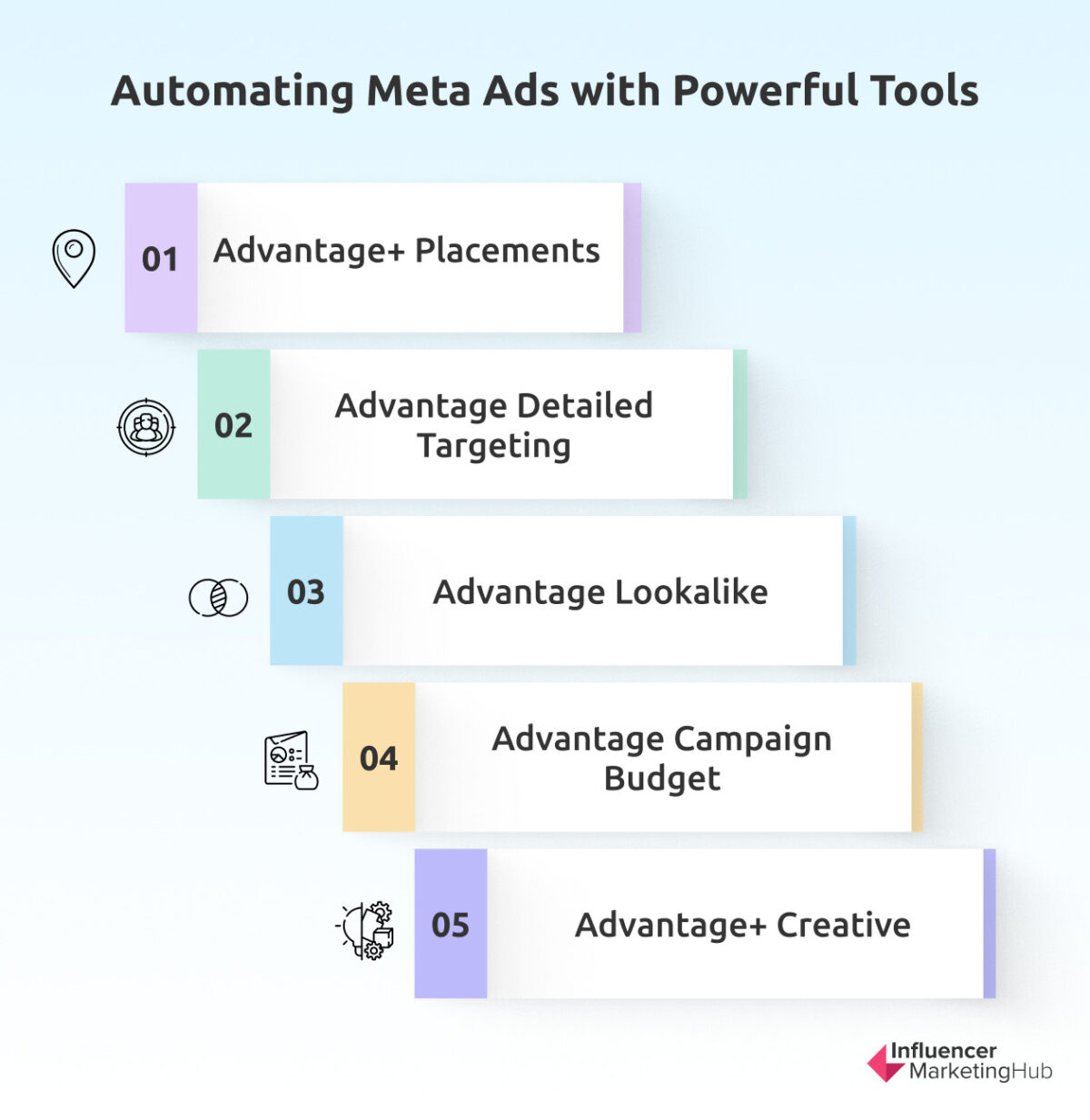 Automating Meta Ads with Powerful Tools

01 Advantage+ Placements

02 Advantage Detailed Targeting

03 Advantage Lookalike

04 Advantage Campaign Budget

05 Advantage+ Creative

Influencer MarketingHub